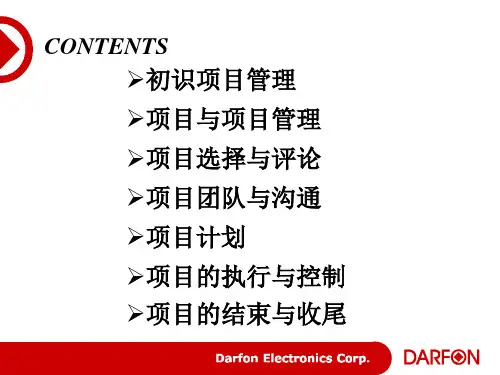 CONTENTS

➢初识项目管理

➢项目与项目管理

➢项目选择与评论

➢项目团队与沟通

➢项目计划

➢项目的执行与控制

➢项目的结束与收尾

Darfon Electronics Corp.

DARFON